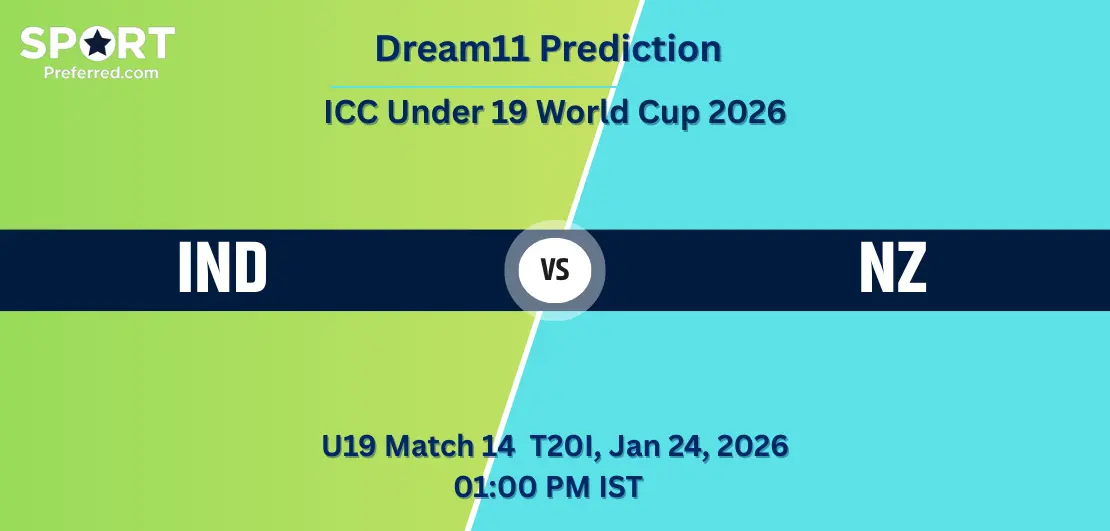 SPORT
Preferred.com

Dream11 Prediction

ICC Under 19 World Cup 2026

IND

VS

NZ

U19 Match 14 T20I, Jan 24, 2026
01:00 PM IST